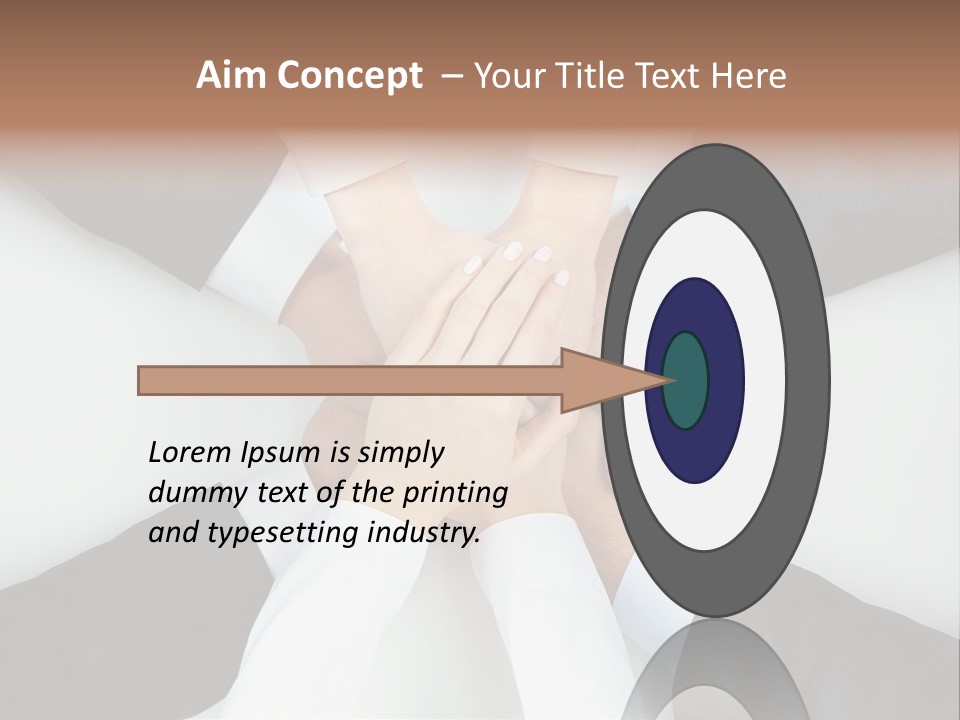 Aim Concept – Your Title Text Here

Lorem Ipsum is simply dummy text of the printing and typesetting industry.